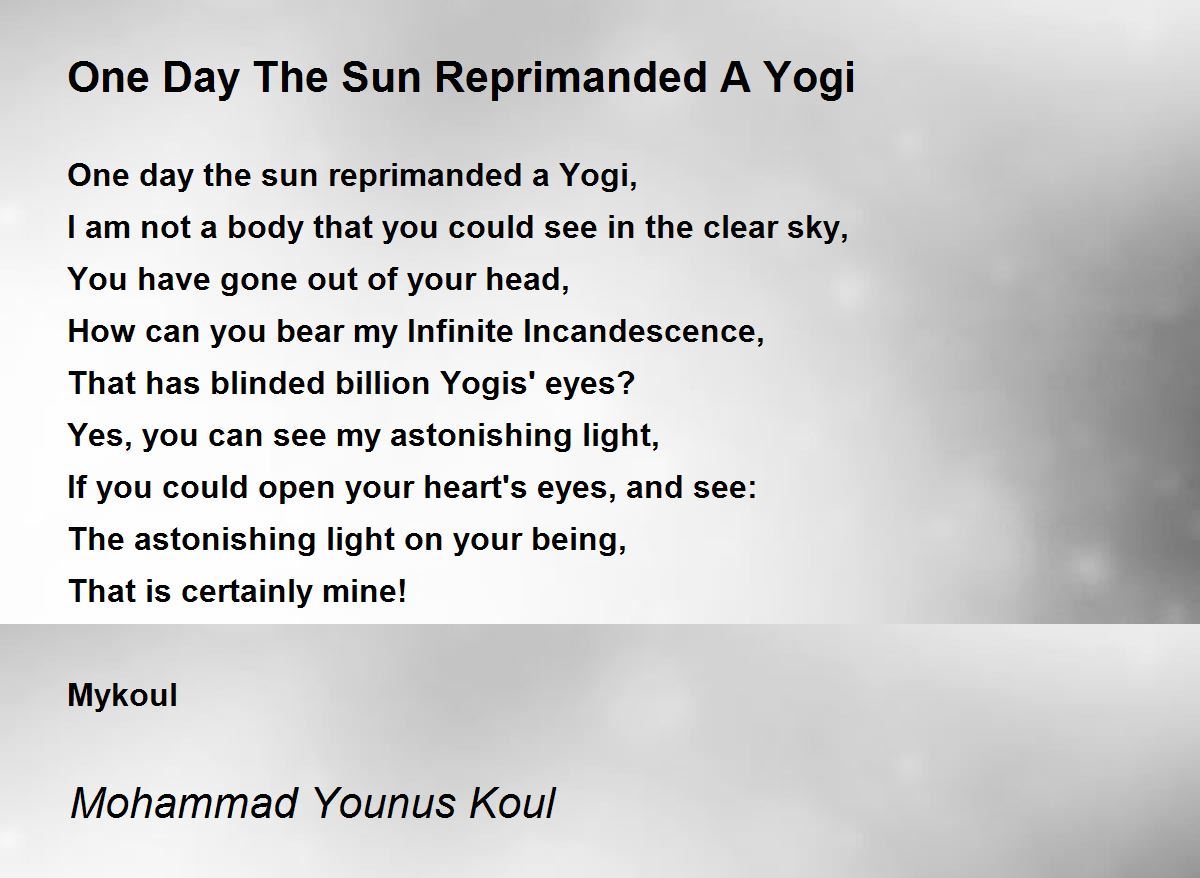 One Day The Sun Reprimanded A Yogi

One day the sun reprimanded a Yogi,
I am not a body that you could see in the clear sky,
You have gone out of your head,
How can you bear my Infinite Incandescence,
That has blinded billion Yogis' eyes?
Yes, you can see my astonishing light,
If you could open your heart's eyes, and see:
The astonishing light on your being,
That is certainly mine!

Mykoul

Mohammad Younus Koul